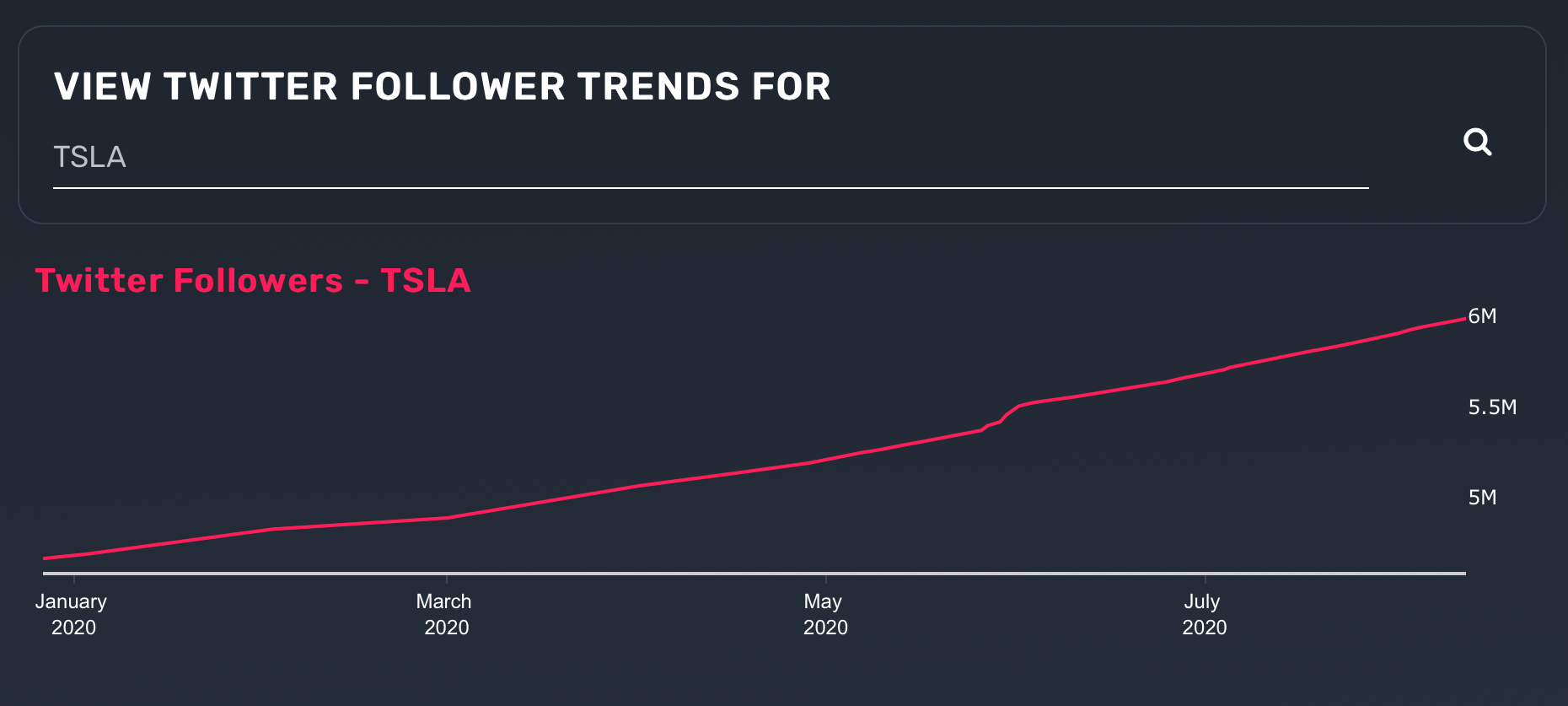 VIEW TWITTER FOLLOWER TRENDS FOR

TSLA

Twitter Followers - TSLA

6M
5.5M
5M

January 2020
March 2020
May 2020
July 2020